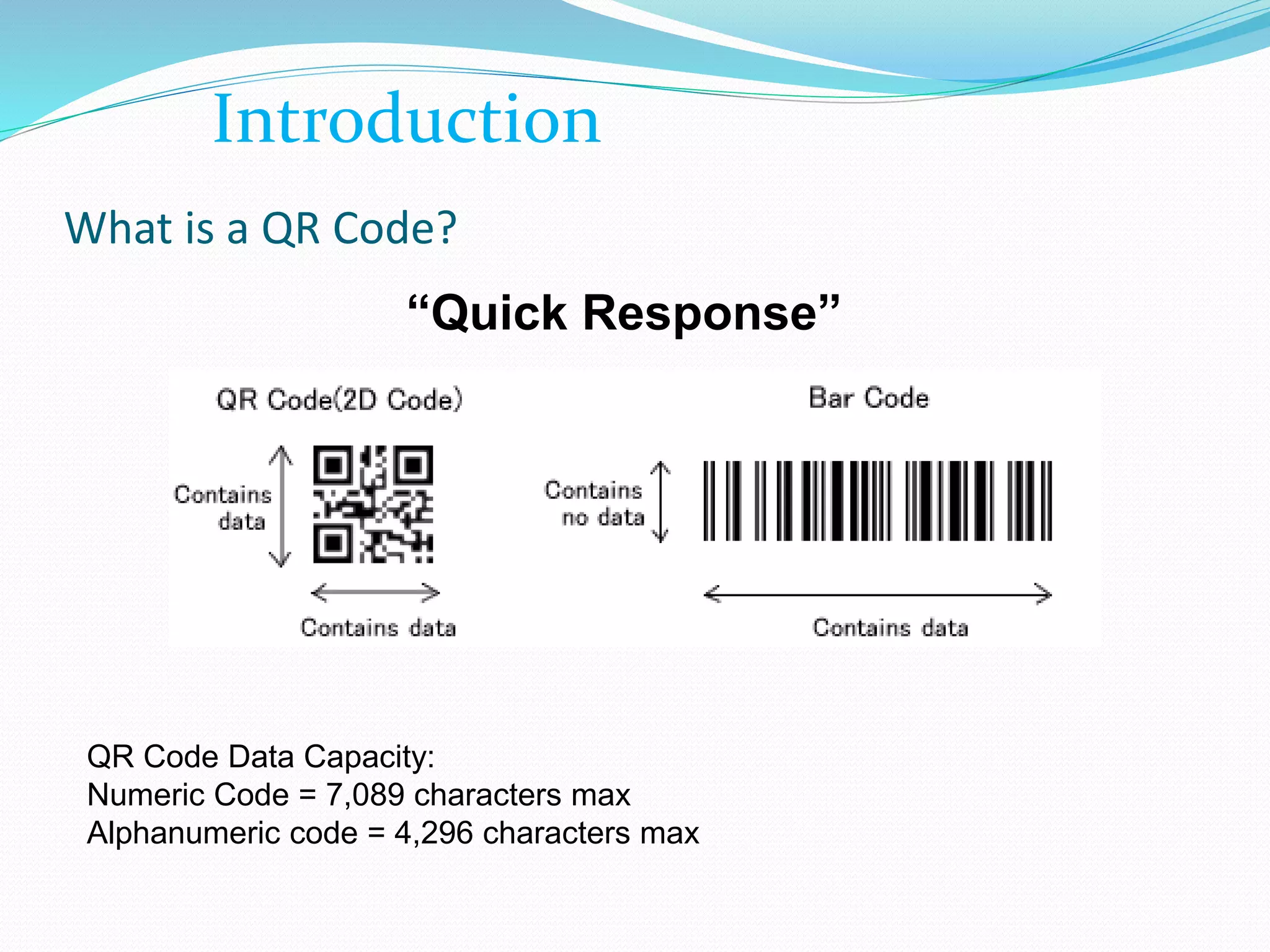 Introduction

What is a QR Code?

“Quick Response”

QR Code(2D Code)

Contains data

Contains data

Bar Code

Contains no data

Contains data

QR Code Data Capacity:
Numeric Code = 7,089 characters max
Alphanumeric code = 4,296 characters max